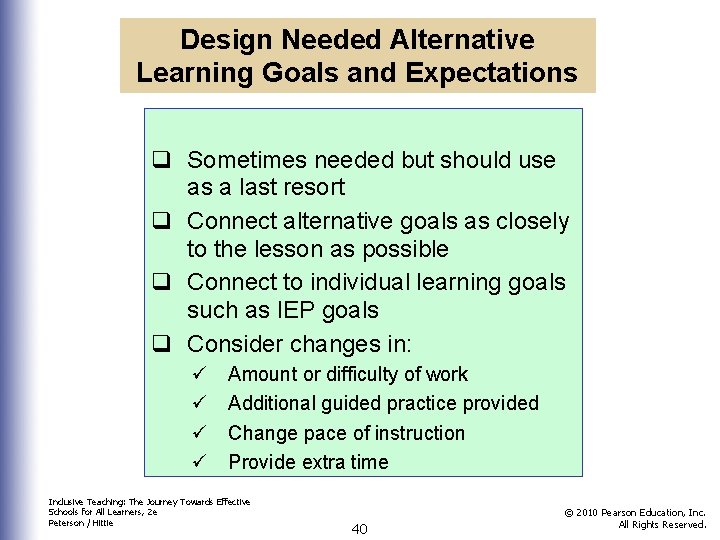 Design Needed Alternative Learning Goals and Expectations

❑ Sometimes needed but should use as a last resort
❑ Connect alternative goals as closely to the lesson as possible
❑ Connect to individual learning goals such as IEP goals
❑ Consider changes in:
✓ Amount or difficulty of work
✓ Additional guided practice provided
✓ Change pace of instruction
✓ Provide extra time

Inclusive Teaching: The Journey Towards Effective Schools for All Learners, 2e
Peterson / Hittie

40

© 2010 Pearson Education, Inc.
All Rights Reserved.